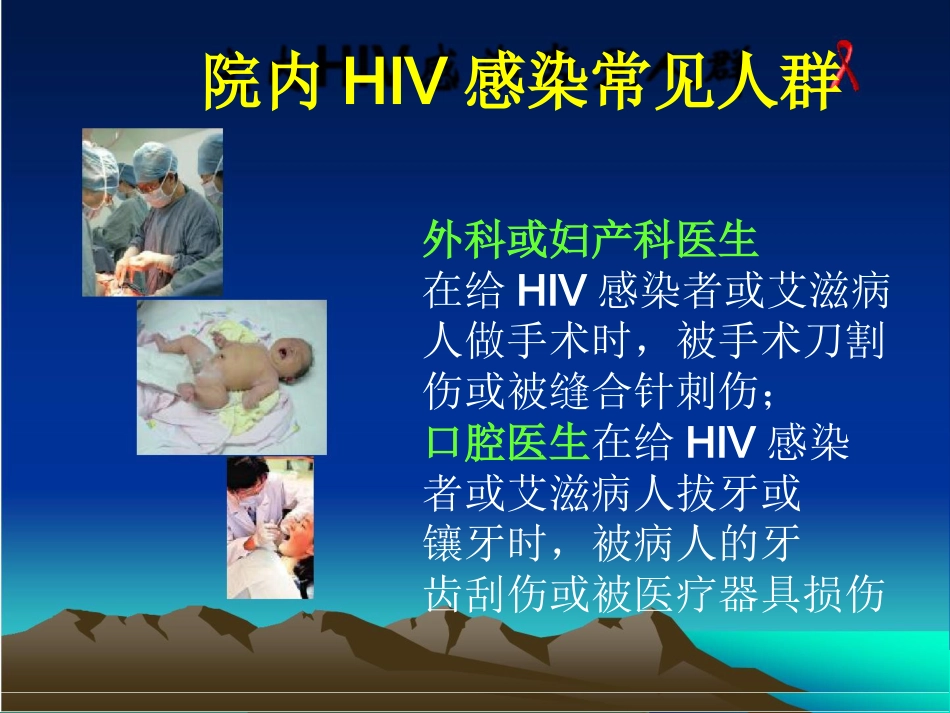 院内 HIV 感染常见人群

外科或妇产科医生
在给 HIV 感染者或艾滋病人做手术时，被手术刀割伤或被缝合针刺伤；
口腔医生在给 HIV 感染者或艾滋病人拔牙或镶牙时，被病人的牙齿刮伤或被医疗器具损伤